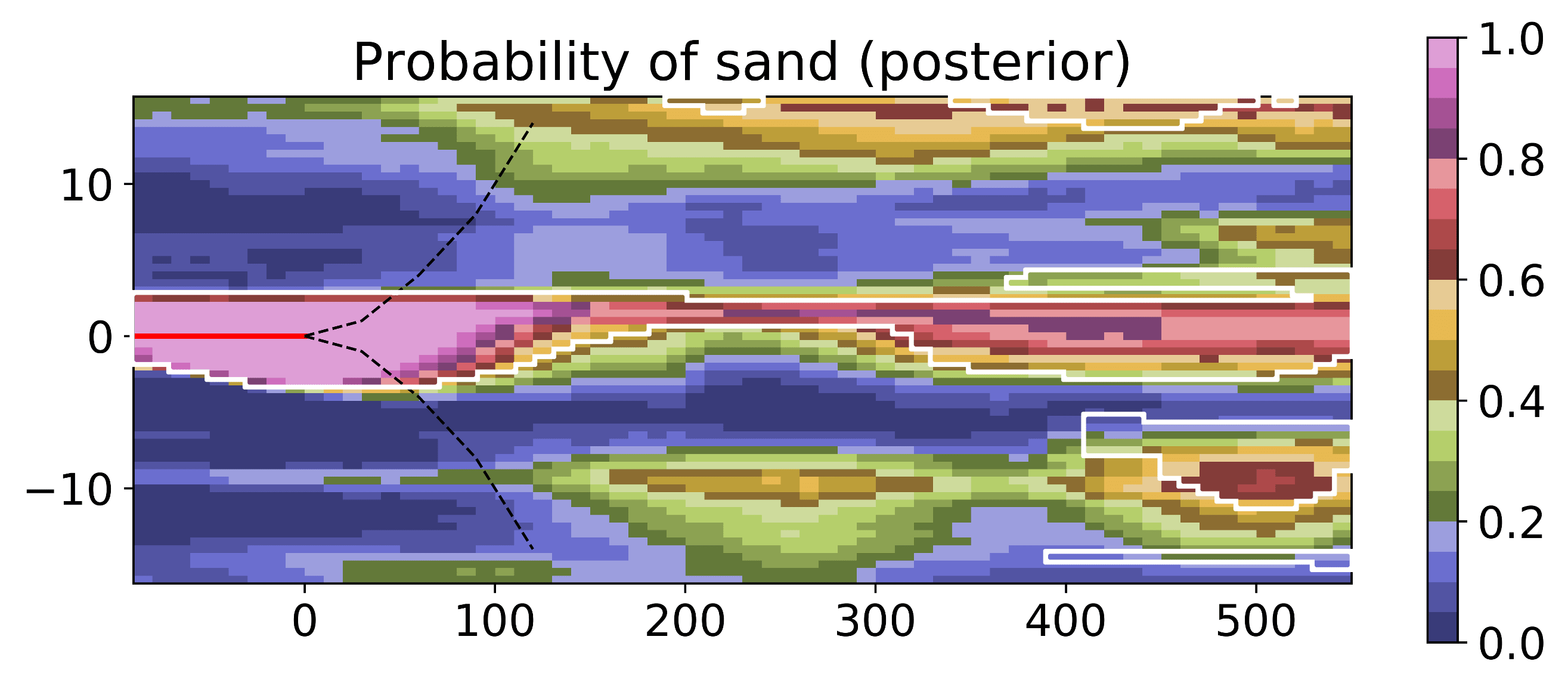 Probability of sand (posterior)

10
0
−10

0
100
200
300
400
500

1.0
0.8
0.6
0.4
0.2
0.0